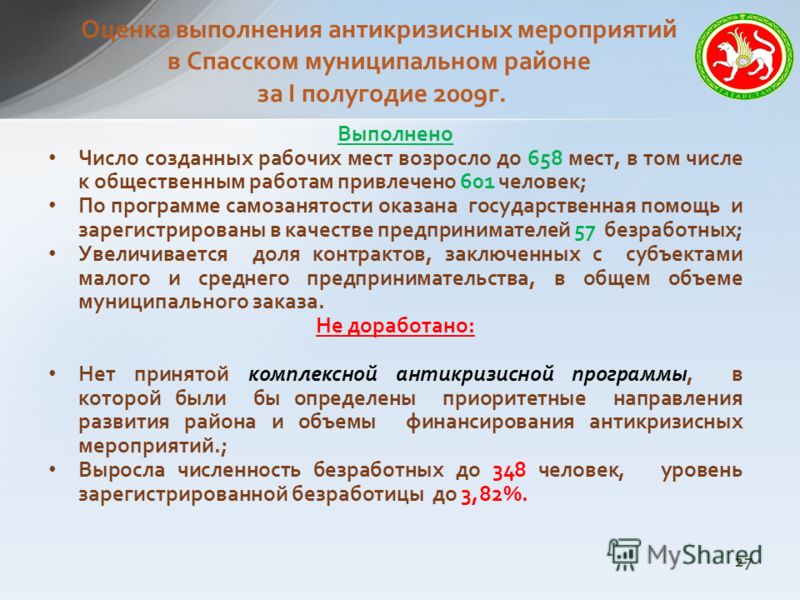 Оценка выполнения антикризисных мероприятий в Спасском муниципальном районе за I полугодие 2009г.

ТАТАРСТАН

Выполнено

• Число созданных рабочих мест возросло до 658 мест, в том числе к общественным работам привлечено 601 человек;
• По программе самозанятости оказана государственная помощь и зарегистрированы в качестве предпринимателей 57 безработных;
• Увеличивается доля контрактов, заключенных с субъектами малого и среднего предпринимательства, в общем объеме муниципального заказа.

Не доработано:

• Нет принятой комплексной антикризисной программы, в которой были бы определены приоритетные направления развития района и объемы финансирования антикризисных мероприятий.;
• Выросла численность безработных до 348 человек, уровень зарегистрированной безработицы до 3,82%.

MyShared

27